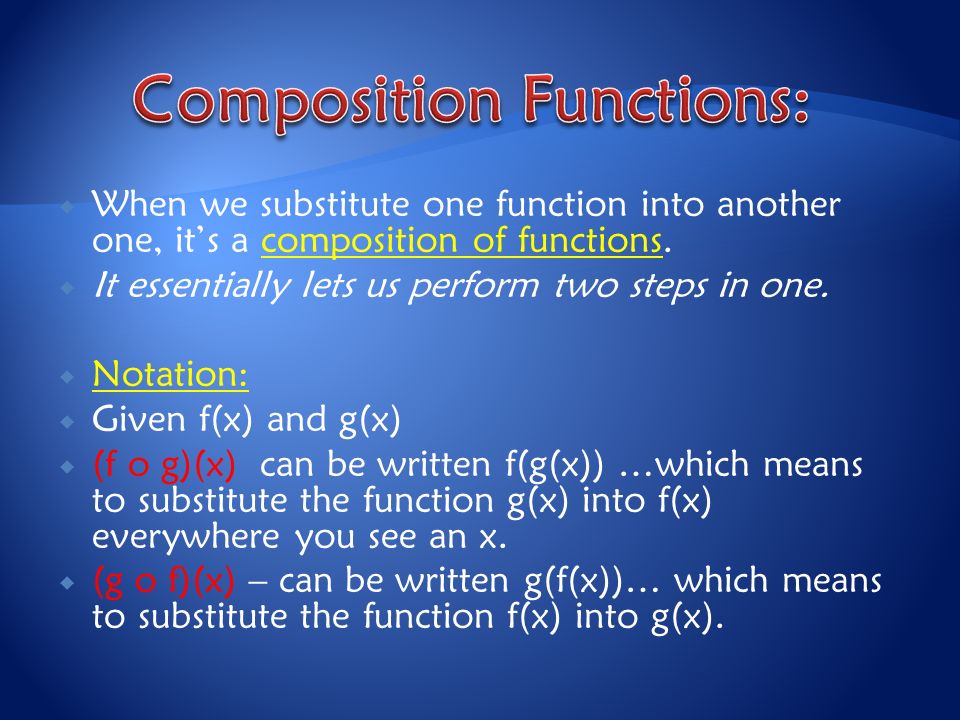 Composition Functions:

When we substitute one function into another one, it's a composition of functions.

It essentially lets us perform two steps in one.

Notation:

Given f(x) and g(x)

(f o g)(x) can be written f(g(x)) …which means to substitute the function g(x) into f(x) everywhere you see an x.

(g o f)(x) – can be written g(f(x))… which means to substitute the function f(x) into g(x).